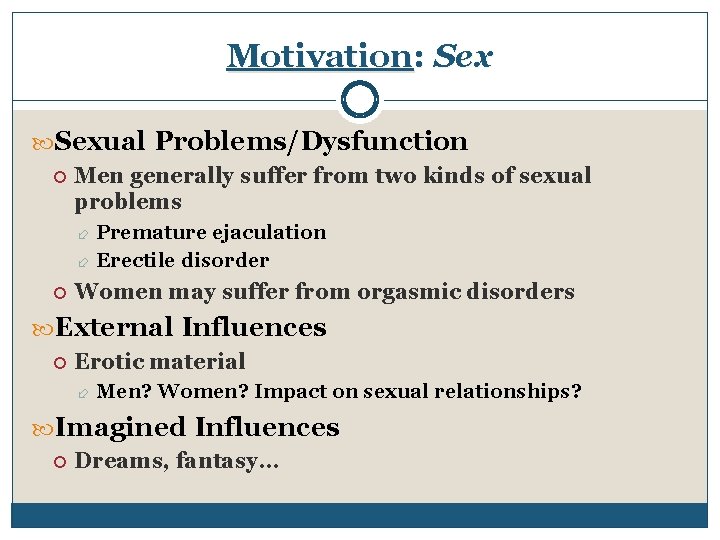 Motivation: Sex

Sexual Problems/Dysfunction

Men generally suffer from two kinds of sexual problems

Premature ejaculation

Erectile disorder

Women may suffer from orgasmic disorders

External Influences

Erotic material

Men? Women? Impact on sexual relationships?

Imagined Influences

Dreams, fantasy…